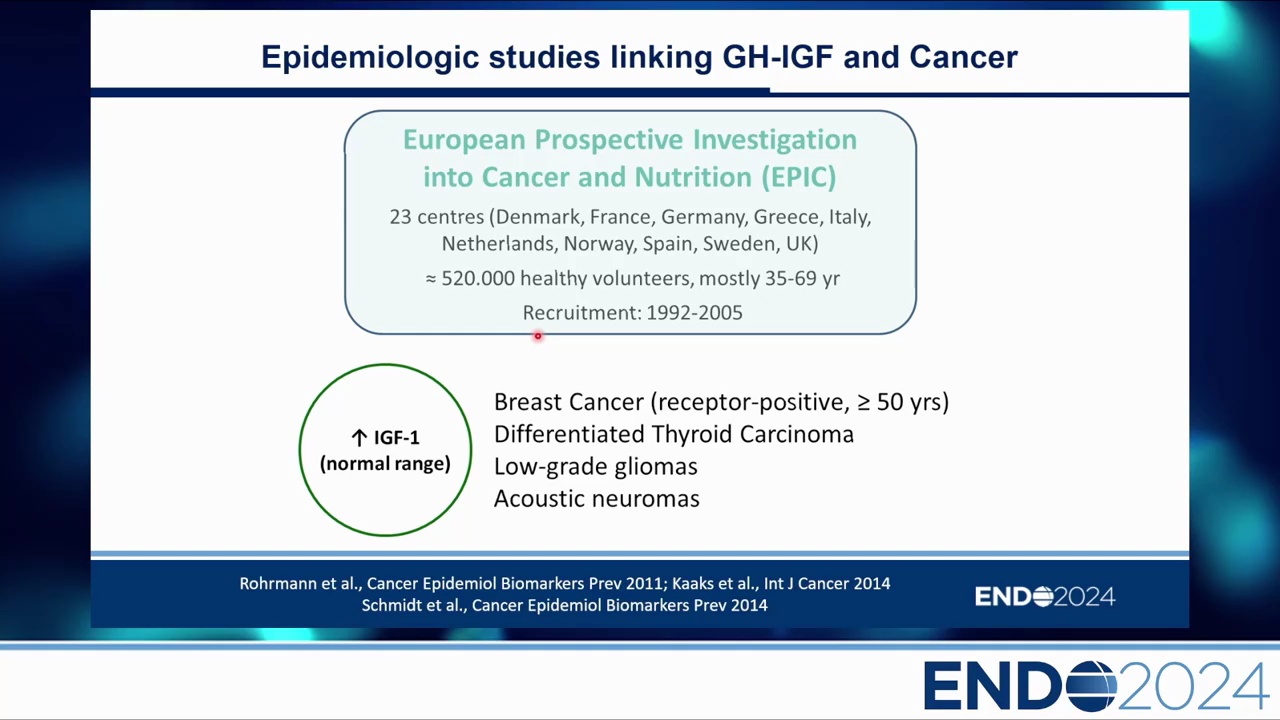 Epidemiologic studies linking GH-IGF and Cancer

European Prospective Investigation into Cancer and Nutrition (EPIC)

23 centres (Denmark, France, Germany, Greece, Italy, Netherlands, Norway, Spain, Sweden, UK)

≈ 520.000 healthy volunteers, mostly 35-69 yr

Recruitment: 1992-2005

↑ IGF-1 (normal range)

Breast Cancer (receptor-positive, ≥ 50 yrs)
Differentiated Thyroid Carcinoma
Low-grade gliomas
Acoustic neuromas

Rohrmann et al., Cancer Epidemiol Biomarkers Prev 2011; Kaaks et al., Int J Cancer 2014
Schmidt et al., Cancer Epidemiol Biomarkers Prev 2014

ENDO2024

ENDO2024